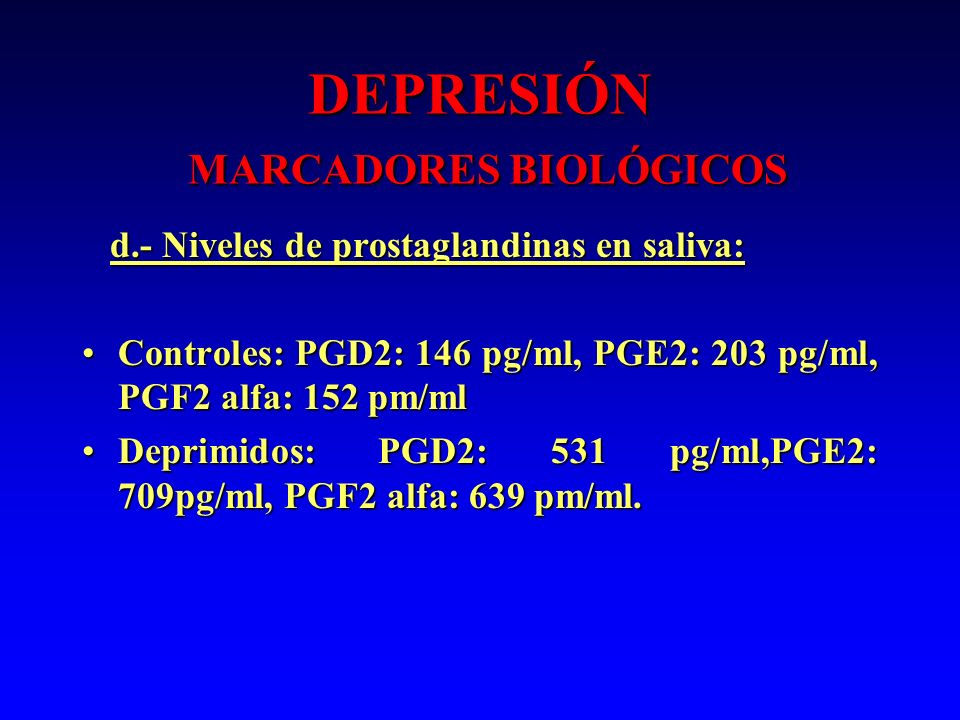 DEPRESIÓN

MARCADORES BIOLÓGICOS

d.- Niveles de prostaglandinas en saliva:

• Controles: PGD2: 146 pg/ml, PGE2: 203 pg/ml, PGF2 alfa: 152 pm/ml

• Deprimidos: PGD2: 531 pg/ml,PGE2: 709pg/ml, PGF2 alfa: 639 pm/ml.